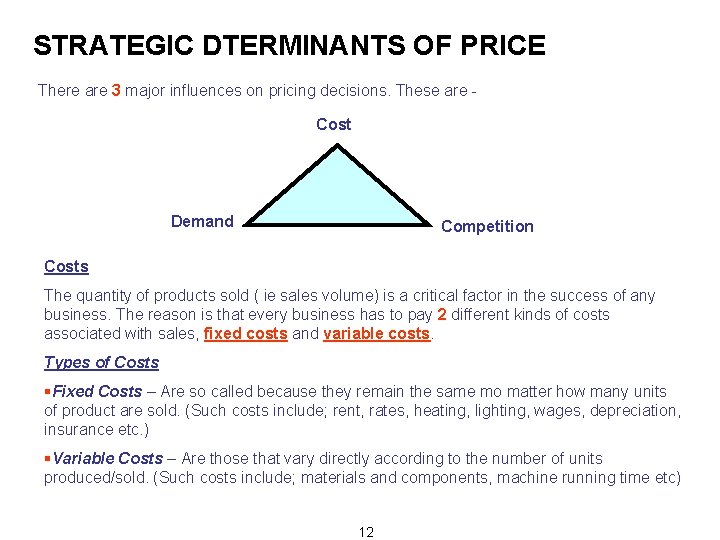 STRATEGIC DTERMINANTS OF PRICE

There are 3 major influences on pricing decisions. These are -

Cost

Demand

Competition

Costs

The quantity of products sold ( ie sales volume) is a critical factor in the success of any business. The reason is that every business has to pay 2 different kinds of costs associated with sales, fixed costs and variable costs.

Types of Costs

▪Fixed Costs – Are so called because they remain the same mo matter how many units of product are sold. (Such costs include; rent, rates, heating, lighting, wages, depreciation, insurance etc.)

▪Variable Costs – Are those that vary directly according to the number of units produced/sold. (Such costs include; materials and components, machine running time etc)

12